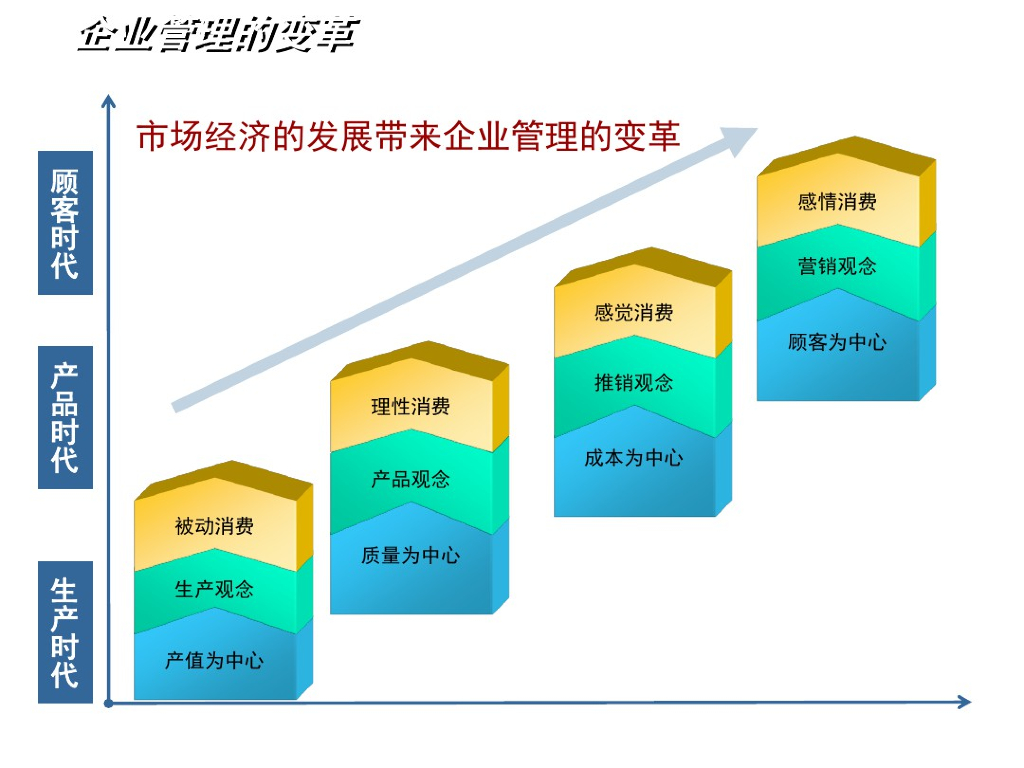 企业管理的变革

市场经济的发展带来企业管理的变革

顾客时代

产品时代

生产时代

被动消费
生产观念
产值为中心

理性消费
产品观念
质量为中心

感觉消费
推销观念
成本为中心

感情消费
营销观念
顾客为中心